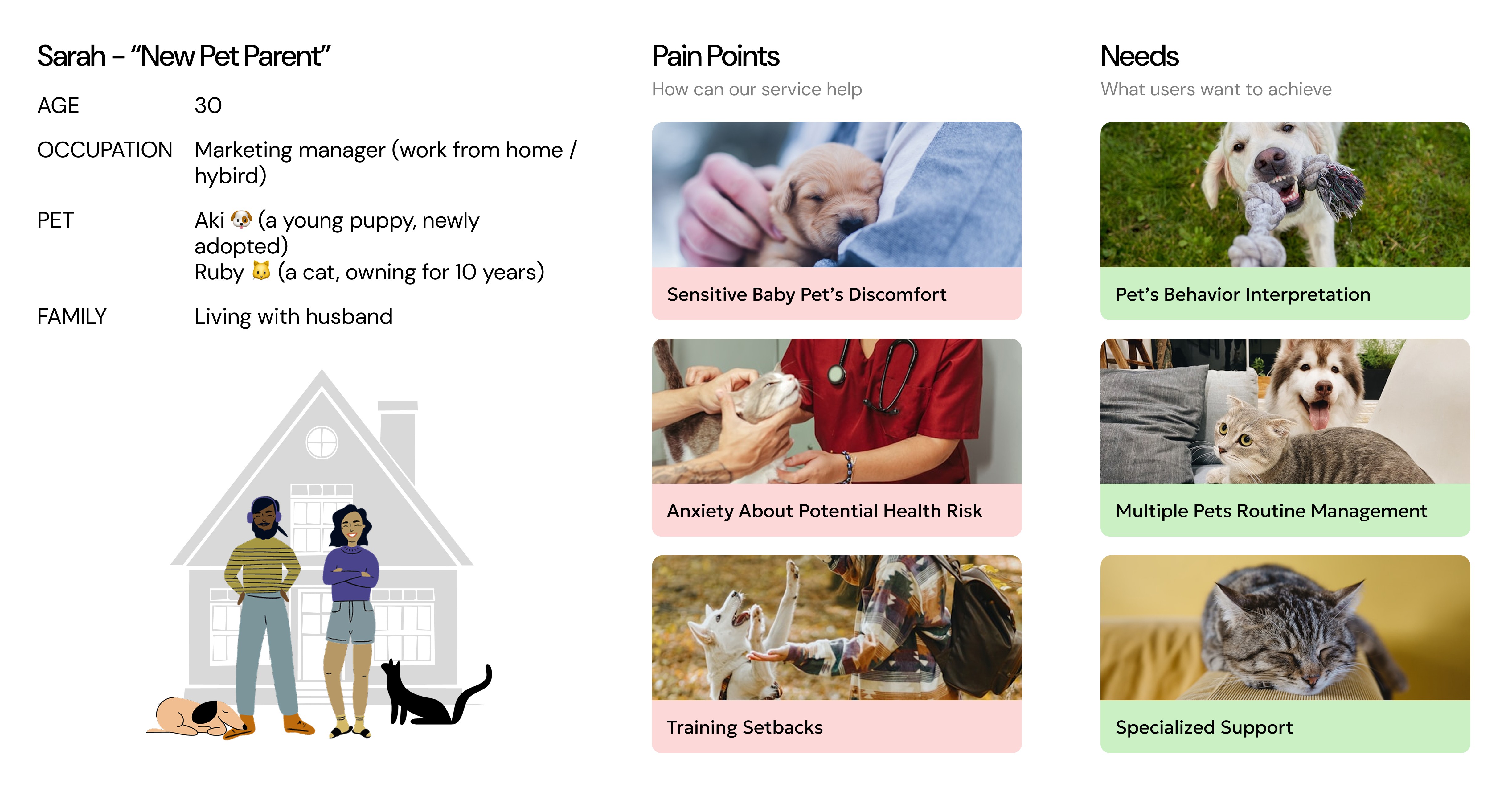 Sarah – "New Pet Parent"

| | |
|---|---|
| AGE | 30 |
| OCCUPATION | Marketing manager (work from home / hybird) |
| PET | Aki 🐶 (a young puppy, newly adopted) Ruby 🐱 (a cat, owning for 10 years) |
| FAMILY | Living with husband |

Pain Points
How can our service help

Sensitive Baby Pet's Discomfort

Anxiety About Potential Health Risk

Training Setbacks

Needs
What users want to achieve

Pet's Behavior Interpretation

Multiple Pets Routine Management

Specialized Support